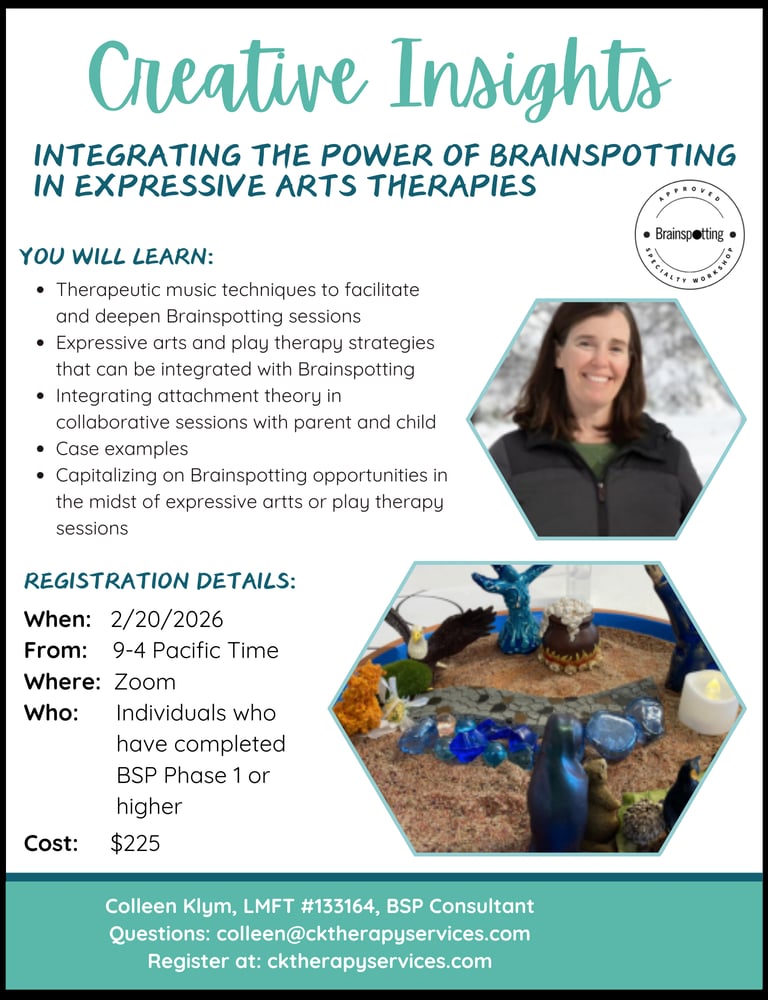 Creative Insights

INTEGRATING THE POWER OF BRAINSPOTTING IN EXPRESSIVE ARTS THERAPIES

APPROVED
Brainspotting
SPECIALTY WORKSHOP

YOU WILL LEARN:

- Therapeutic music techniques to facilitate and deepen Brainspotting sessions
- Expressive arts and play therapy strategies that can be integrated with Brainspotting
- Integrating attachment theory in collaborative sessions with parent and child
- Case examples
- Capitalizing on Brainspotting opportunities in the midst of expressive artts or play therapy sessions

REGISTRATION DETAILS:

When: 2/20/2026
From: 9-4 Pacific Time
Where: Zoom
Who: Individuals who have completed BSP Phase 1 or higher
Cost: $225

Colleen Klym, LMFT #133164, BSP Consultant
Questions: colleen@cktherapyservices.com
Register at: cktherapyservices.com